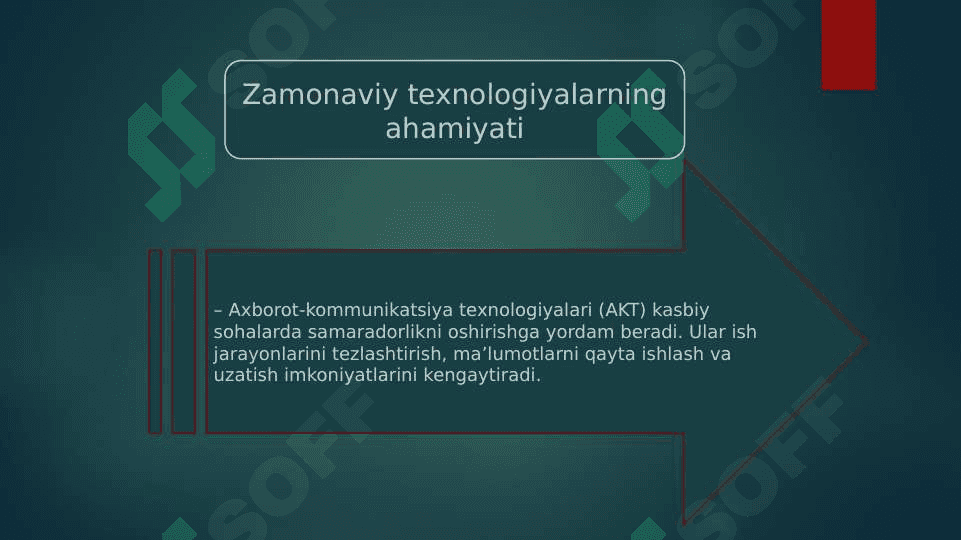 Zamonaviy texnologiyalarning ahamiyati

– Axborot-kommunikatsiya texnologiyalari (AKT) kasbiy sohalarda samaradorlikni oshirishga yordam beradi. Ular ish jarayonlarini tezlashtirish, ma’lumotlarni qayta ishlash va uzatish imkoniyatlarini kengaytiradi.

SOFF SOFF SOFF SOFF